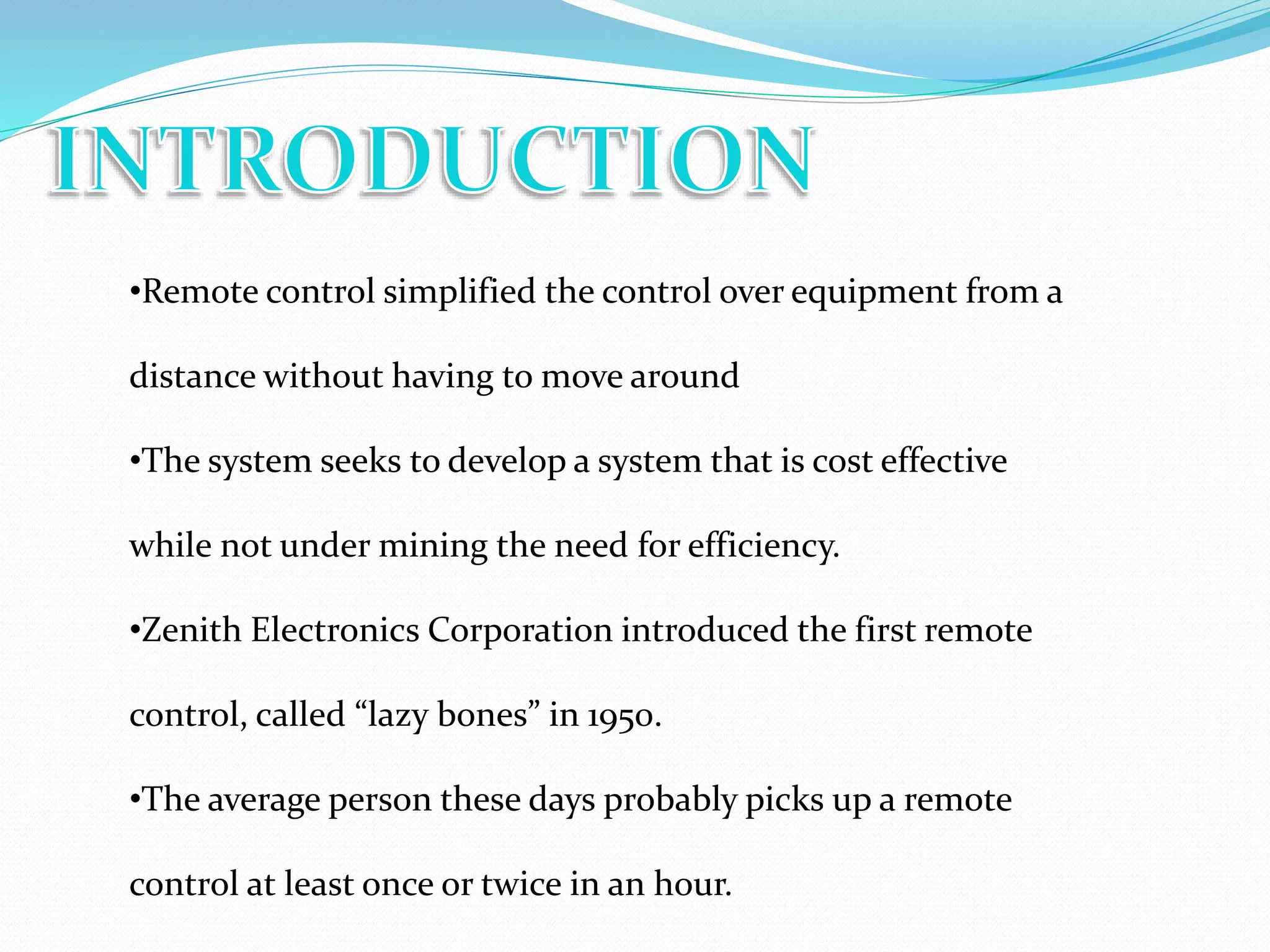 INTRODUCTION

•Remote control simplified the control over equipment from a distance without having to move around

•The system seeks to develop a system that is cost effective while not under mining the need for efficiency.

•Zenith Electronics Corporation introduced the first remote control, called “lazy bones” in 1950.

•The average person these days probably picks up a remote control at least once or twice in an hour.